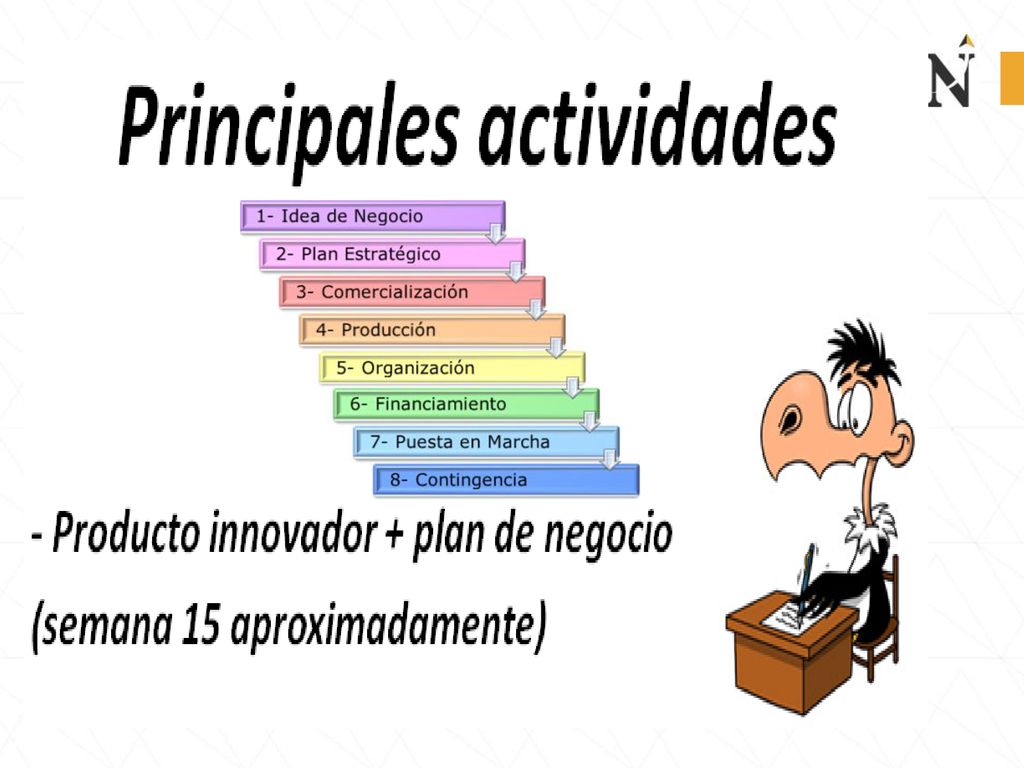 N

Principales actividades

1- Idea de Negocio
2- Plan Estratégico
3- Comercialización
4- Producción
5- Organización
6- Financiamiento
7- Puesta en Marcha
8- Contingencia

- Producto innovador + plan de negocio
(semana 15 aproximadamente)